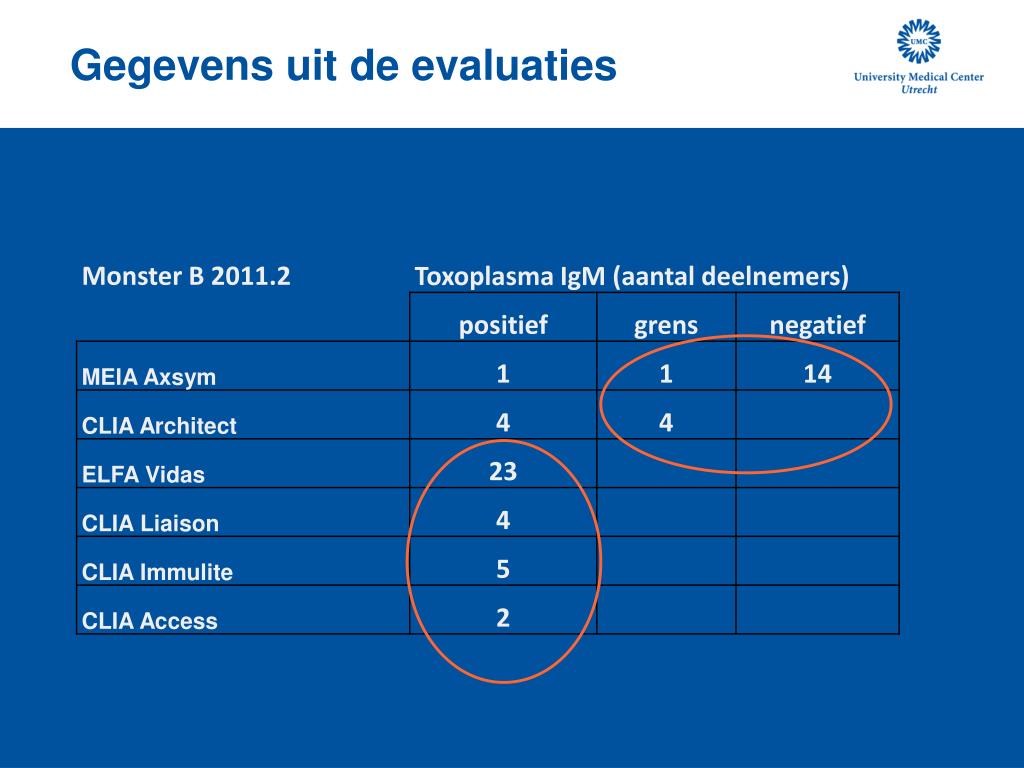 Gegevens uit de evaluaties

UMC
University Medical Center
Utrecht

| Monster B 2011.2 | Toxoplasma IgM (aantal deelnemers) | | |
|---|---|---|---|
| | positief | grens | negatief |
| MEIA Axsym | 1 | 1 | 14 |
| CLIA Architect | 4 | 4 | |
| ELFA Vidas | 23 | | |
| CLIA Liaison | 4 | | |
| CLIA Immulite | 5 | | |
| CLIA Access | 2 | | |